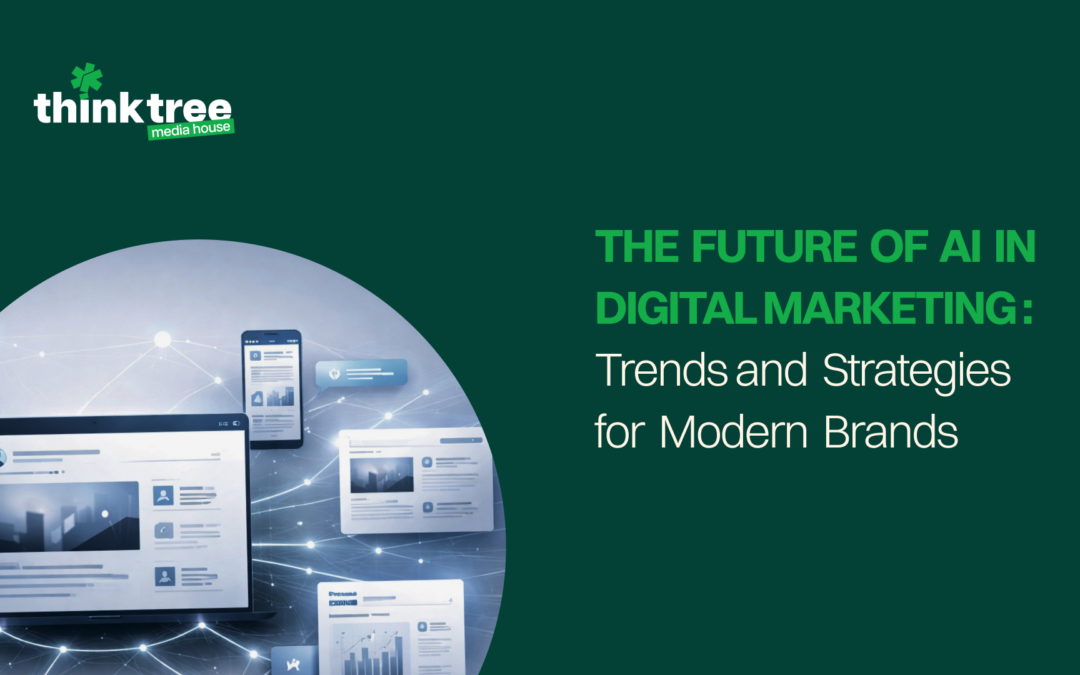 thinktree
media house

THE FUTURE OF AI IN DIGITAL MARKETING: Trends and Strategies for Modern Brands